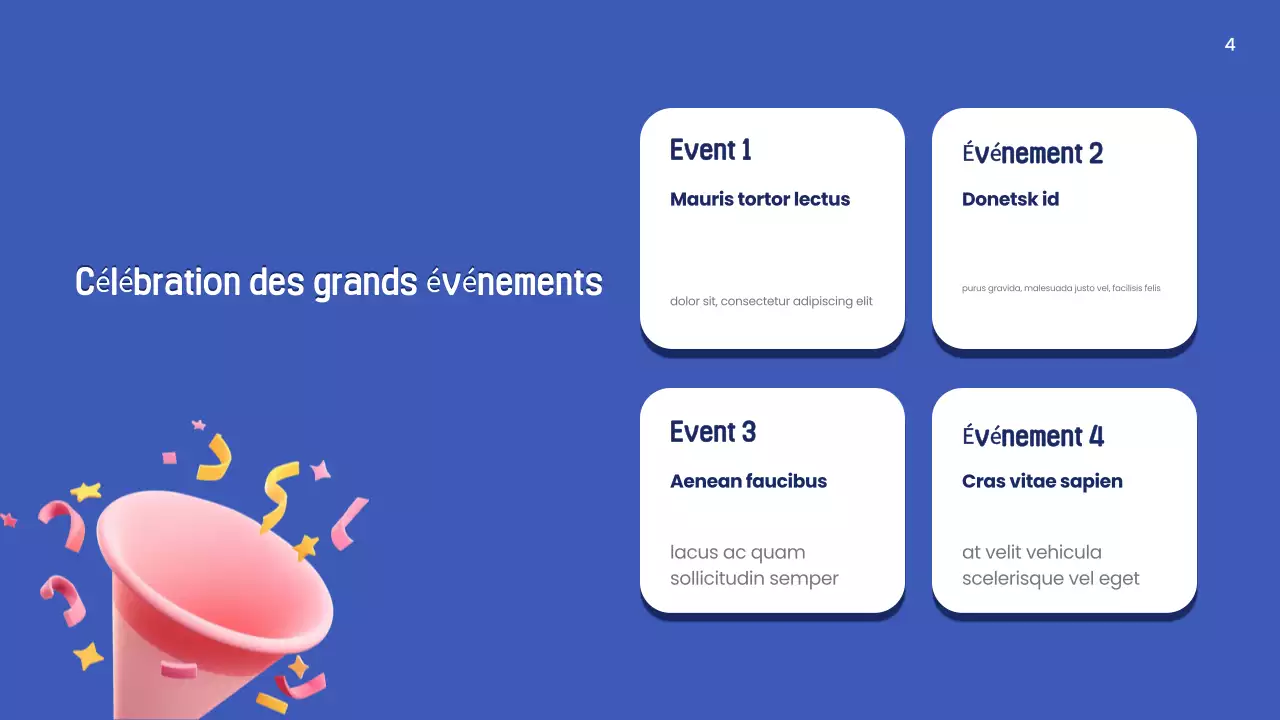 4

Célébration des grands événements

Event 1

Mauris tortor lectus

dolor sit, consectetur adipiscing elit

Événement 2

Donetsk id

purus gravida, malesuada justo vel, facilisis felis

Event 3

Aenean faucibus

lacus ac quam sollicitudin semper

Événement 4

Cras vitae sapien

at velit vehicula scelerisque vel eget